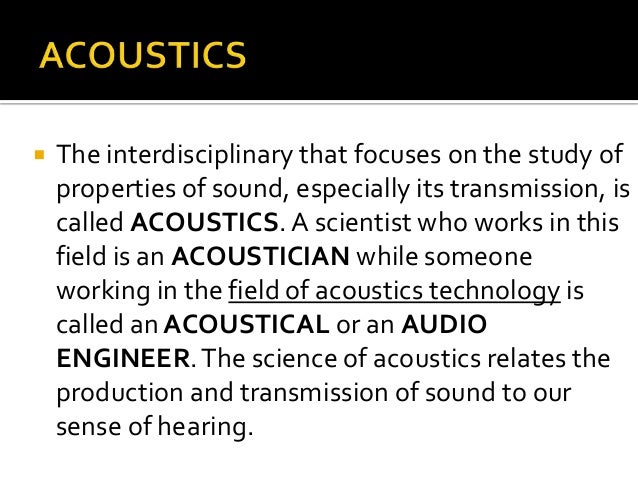 ACOUSTICS

The interdisciplinary that focuses on the study of properties of sound, especially its transmission, is called ACOUSTICS. A scientist who works in this field is an ACOUSTICIAN while someone working in the field of acoustics technology is called an ACOUSTICAL or an AUDIO ENGINEER. The science of acoustics relates the production and transmission of sound to our sense of hearing.